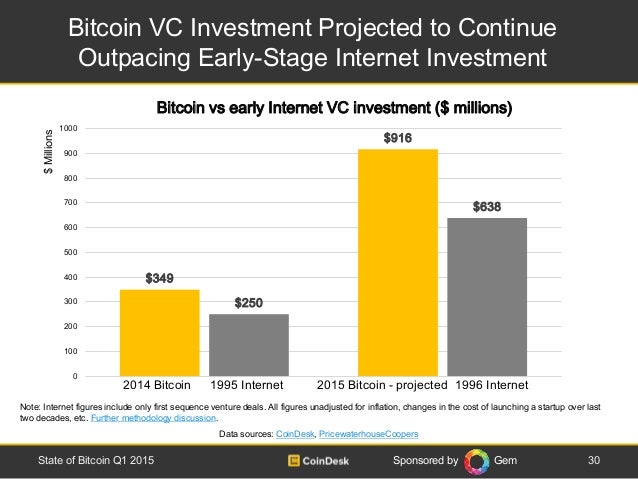 Bitcoin VC Investment Projected to Continue Outpacing Early-Stage Internet Investment

Bitcoin vs early Internet VC investment ($ millions)

$ Millions

1000
900
800
700
600
500
400
300
200
100
0

$349
$250
$916
$638

2014 Bitcoin
1995 Internet
2015 Bitcoin - projected
1996 Internet

Note: Internet figures include only first sequence venture deals. All figures unadjusted for inflation, changes in the cost of launching a startup over last two decades, etc. Further methodology discussion.

Data sources: CoinDesk, PricewaterhouseCoopers

State of Bitcoin Q1 2015

CoinDesk

Sponsored by Gem

30